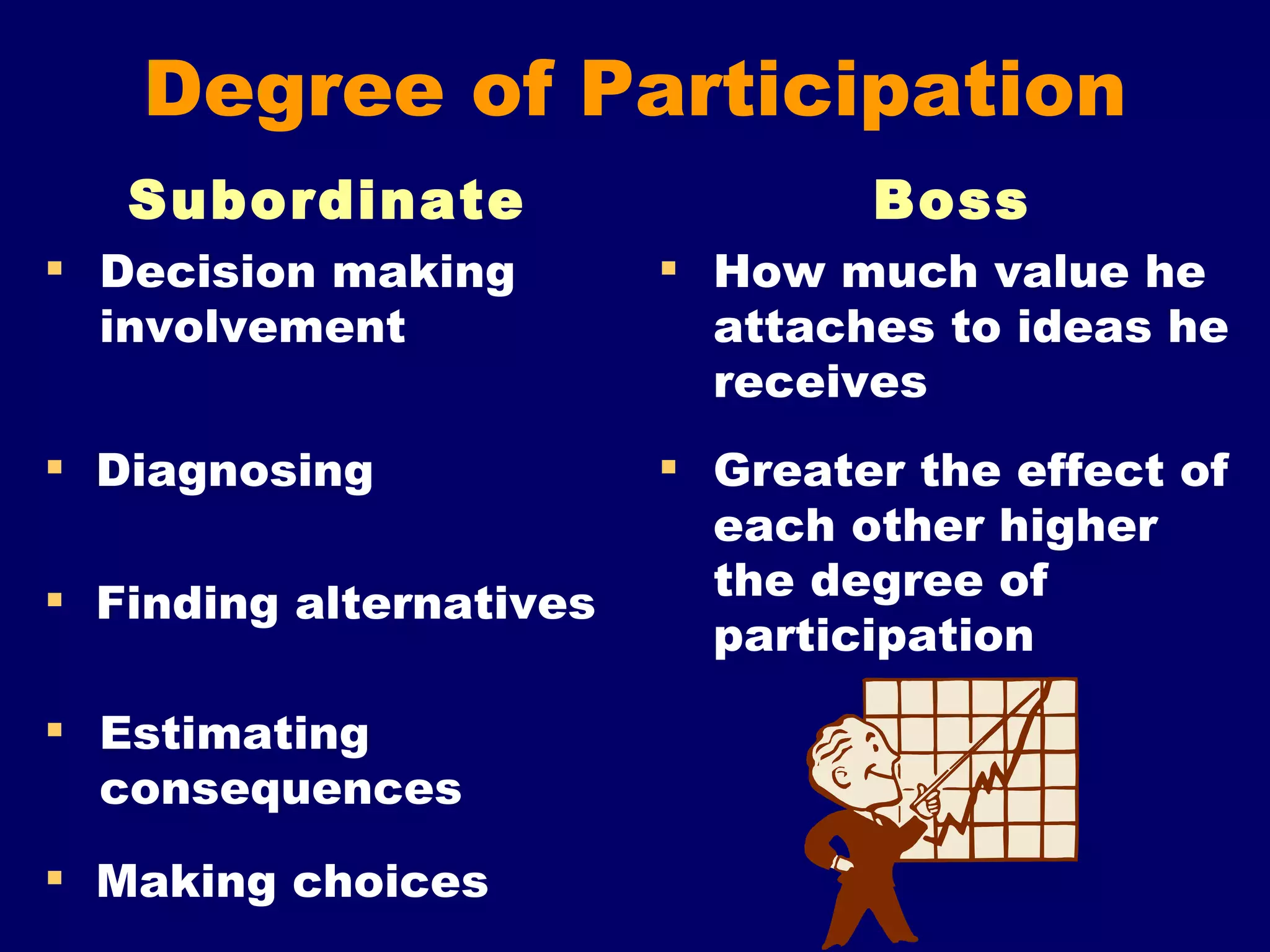 Degree of Participation

Subordinate

▪ Decision making involvement

▪ Diagnosing

▪ Finding alternatives

▪ Estimating consequences

▪ Making choices

Boss

▪ How much value he attaches to ideas he receives

▪ Greater the effect of each other higher the degree of participation